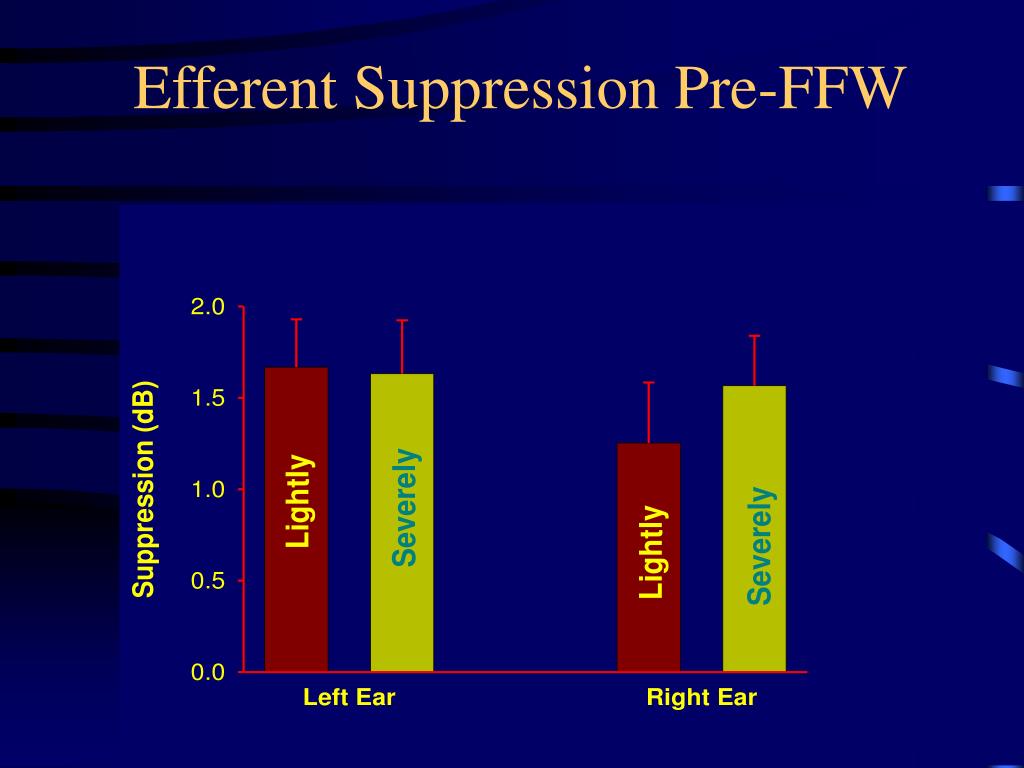 Efferent Suppression Pre-FFW

Suppression (dB)

2.0
1.5
1.0
0.5
0.0

Lightly
Severely
Lightly
Severely

Left Ear
Right Ear